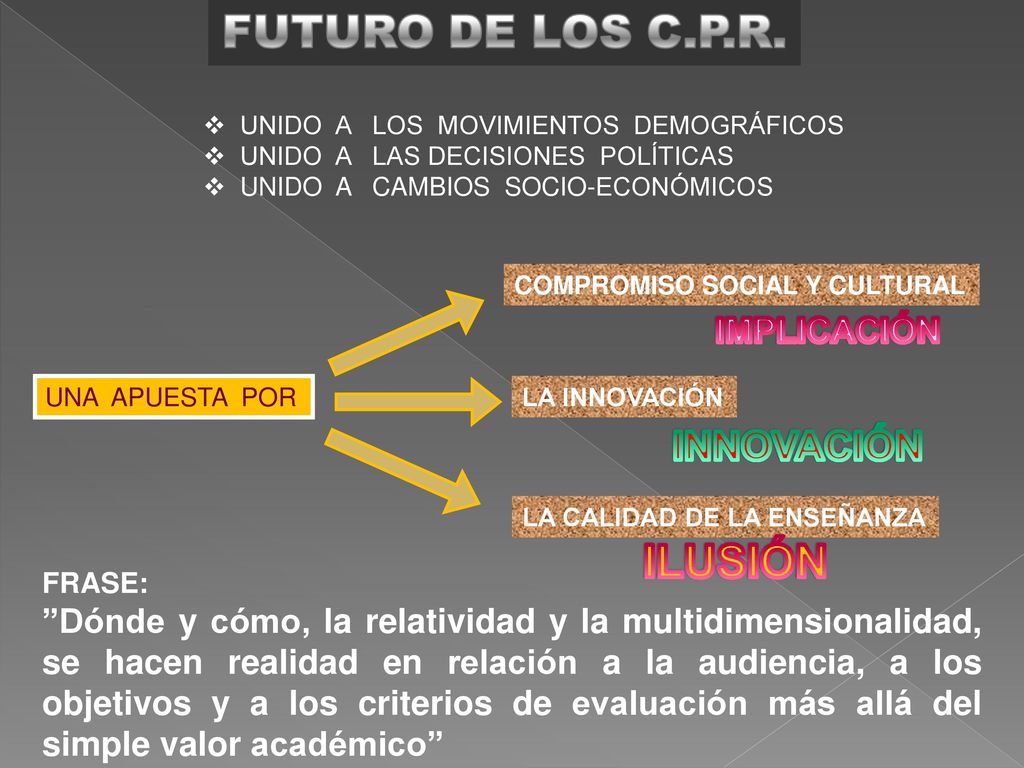 FUTURO DE LOS C.P.R.

❖ UNIDO A LOS MOVIMIENTOS DEMOGRÁFICOS
❖ UNIDO A LAS DECISIONES POLÍTICAS
❖ UNIDO A CAMBIOS SOCIO-ECONÓMICOS

UNA APUESTA POR

COMPROMISO SOCIAL Y CULTURAL

IMPLICACIÓN

LA INNOVACIÓN

INNOVACIÓN

LA CALIDAD DE LA ENSEÑANZA

ILUSIÓN

FRASE:
”Dónde y cómo, la relatividad y la multidimensionalidad, se hacen realidad en relación a la audiencia, a los objetivos y a los criterios de evaluación más allá del simple valor académico”